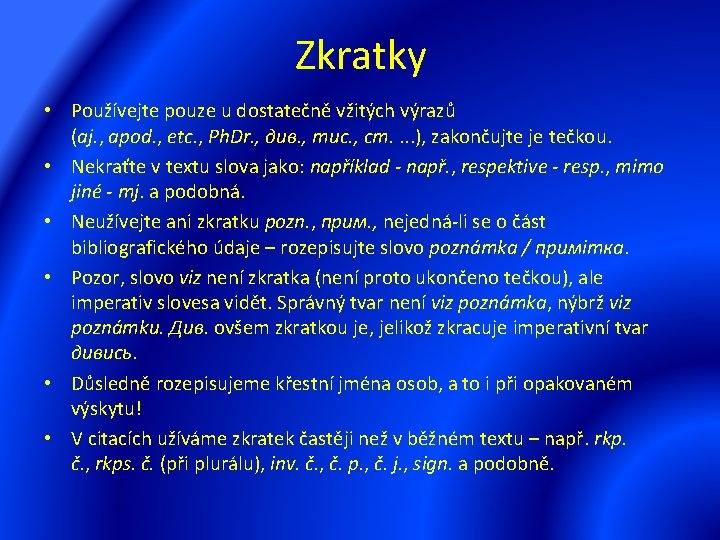 Zkratky

• Používejte pouze u dostatečně vžitých výrazů (aj., apod., etc., PhDr., див., тис., ст. ...), zakončujte je tečkou.

• Nekraťte v textu slova jako: například - např., respektive - resp., mimo jiné - mj. a podobná.

• Neužívejte ani zkratku pozn., прим., nejedná-li se o část bibliografického údaje – rozepisujte slovo poznámka / примітка.

• Pozor, slovo viz není zkratka (není proto ukončeno tečkou), ale imperativ slovesa vidět. Správný tvar není viz poznámka, nýbrž viz poznámku. Див. ovšem zkratkou je, jelikož zkracuje imperativní tvar дивись.

• Důsledně rozepisujeme křestní jména osob, a to i při opakovaném výskytu!

• V citacích užíváme zkratek častěji než v běžném textu – např. rkp. č., rkps. č. (při plurálu), inv. č., č. p., č. j., sign. a podobně.